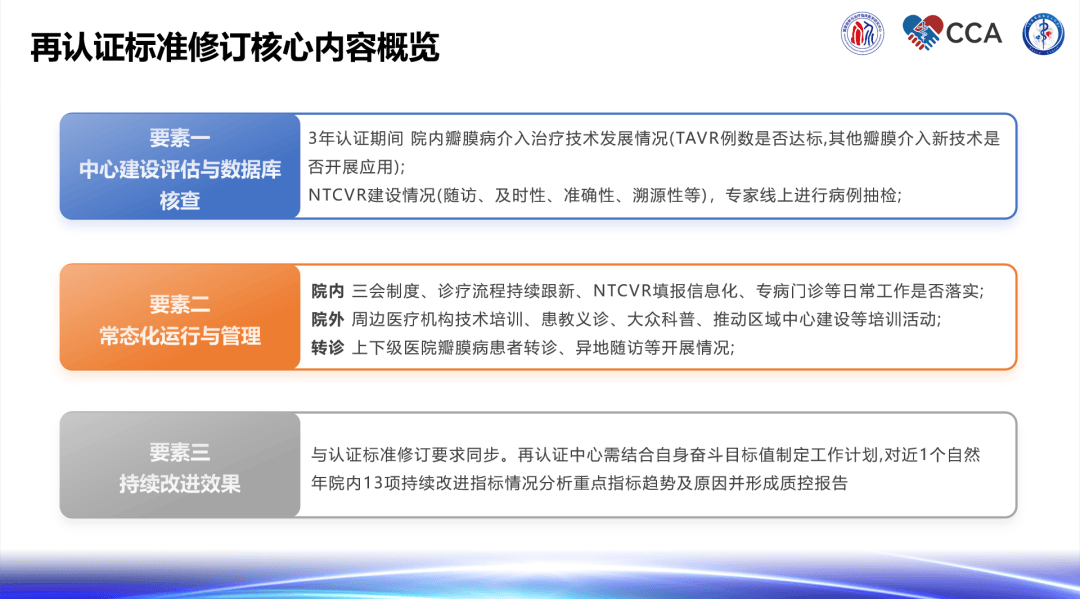 再认证标准修订核心内容概览

CCA

要素一
中心建设评估与数据库核查

3年认证期间 院内瓣膜病介入治疗技术发展情况(TAVR例数是否达标,其他瓣膜介入新技术是否开展应用);
NTCVR建设情况(随访、及时性、准确性、溯源性等)，专家线上进行病例抽检;

要素二
常态化运行与管理

院内 三会制度、诊疗流程持续跟新、NTCVR填报信息化、专病门诊等日常工作是否落实;
院外 周边医疗机构技术培训、患教义诊、大众科普、推动区域中心建设等培训活动;
转诊 上下级医院瓣膜病患者转诊、异地随访等开展情况;

要素三
持续改进效果

与认证标准修订要求同步。再认证中心需结合自身奋斗目标值制定工作计划,对近1个自然年院内13项持续改进指标情况分析重点指标趋势及原因并形成质控报告